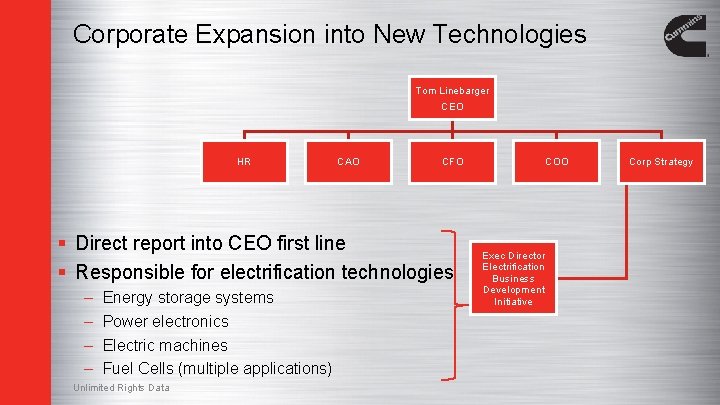 Corporate Expansion into New Technologies

Cummins

Tom Linebarger
CEO

HR

CAO

CFO

COO

Corp Strategy

Exec Director Electrification Business Development Initiative

▪ Direct report into CEO first line
▪ Responsible for electrification technologies
– Energy storage systems
– Power electronics
– Electric machines
– Fuel Cells (multiple applications)

Unlimited Rights Data